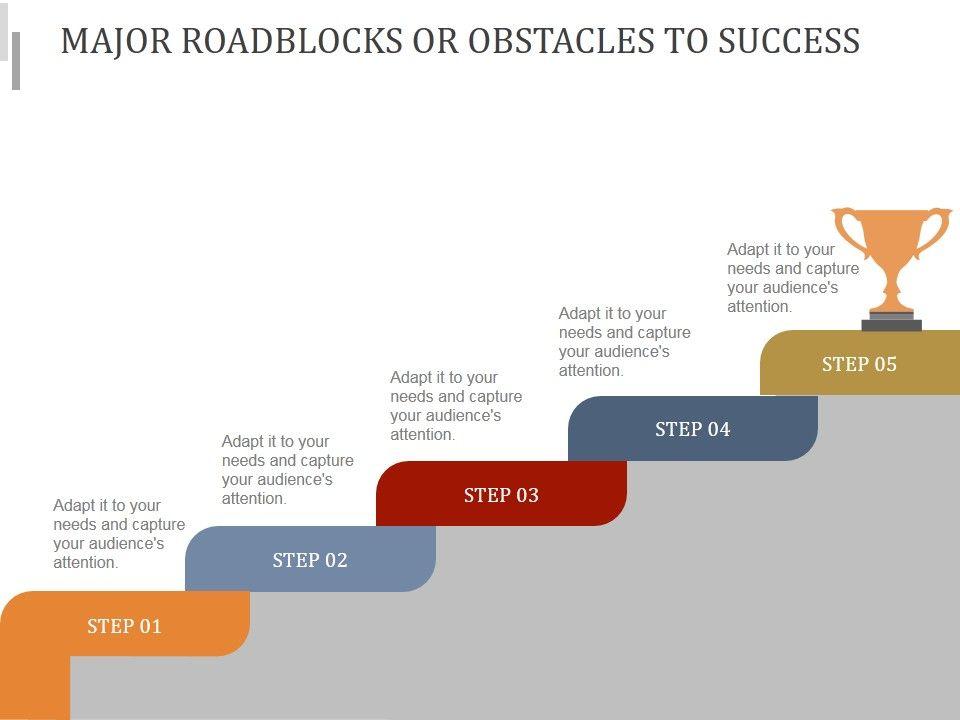 MAJOR ROADBLOCKS OR OBSTACLES TO SUCCESS

Adapt it to your needs and capture your audience's attention.

STEP 01

Adapt it to your needs and capture your audience's attention.

STEP 02

Adapt it to your needs and capture your audience's attention.

STEP 03

Adapt it to your needs and capture your audience's attention.

STEP 04

Adapt it to your needs and capture your audience's attention.

STEP 05